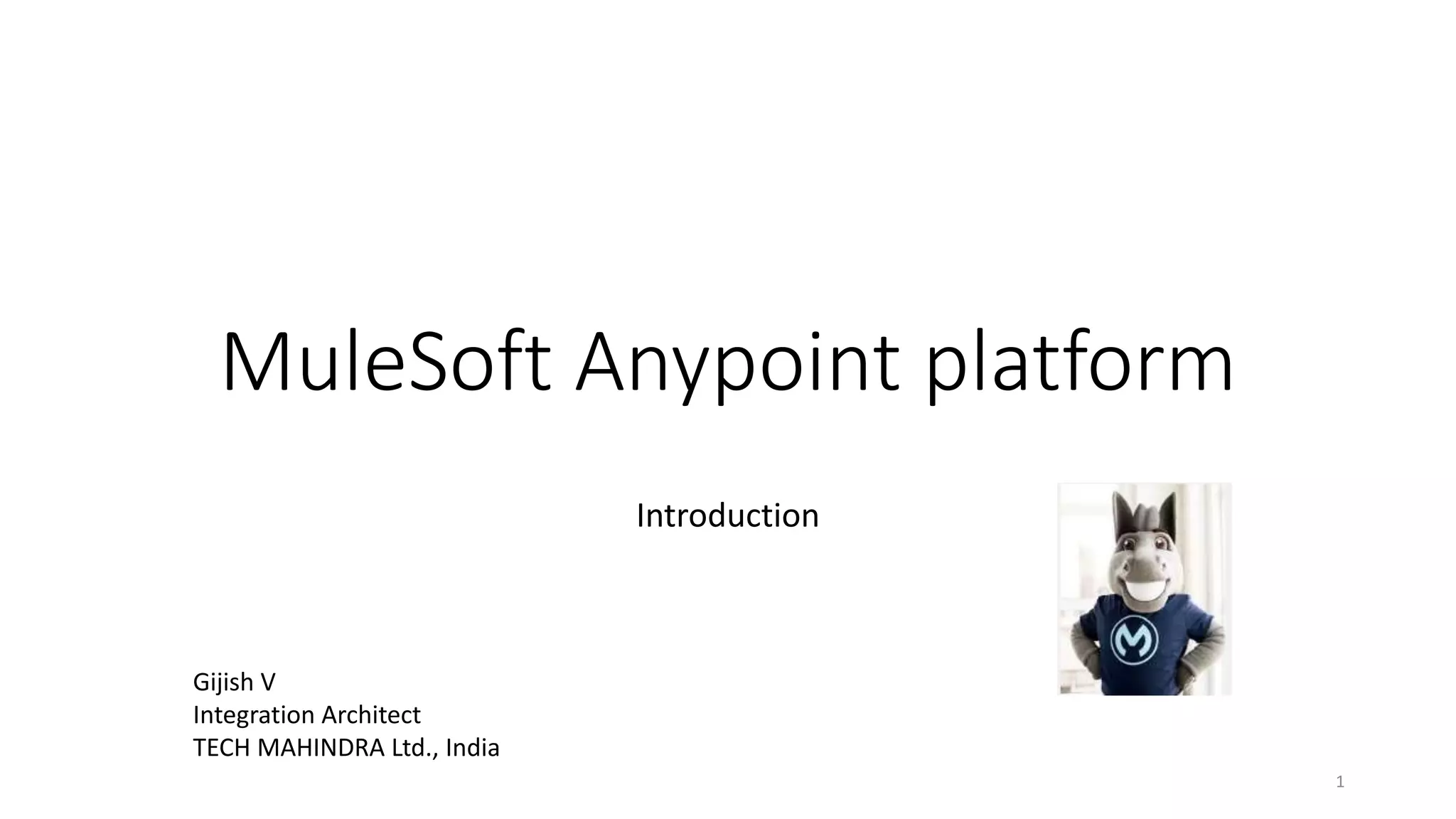 MuleSoft Anypoint platform

Introduction

Gijish V
Integration Architect
TECH MAHINDRA Ltd., India

1